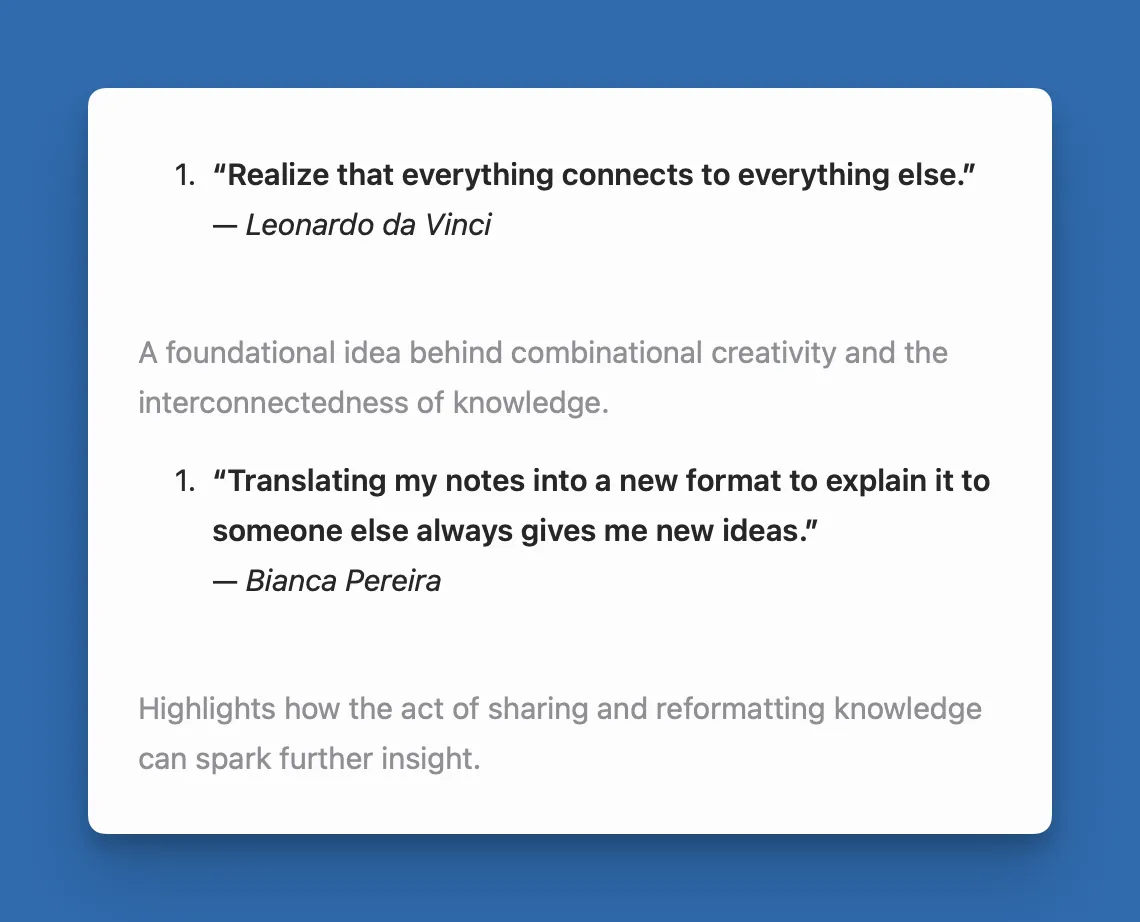 1. “Realize that everything connects to everything else.”
— Leonardo da Vinci

A foundational idea behind combinational creativity and the interconnectedness of knowledge.

1. “Translating my notes into a new format to explain it to someone else always gives me new ideas.”
— Bianca Pereira

Highlights how the act of sharing and reformatting knowledge can spark further insight.